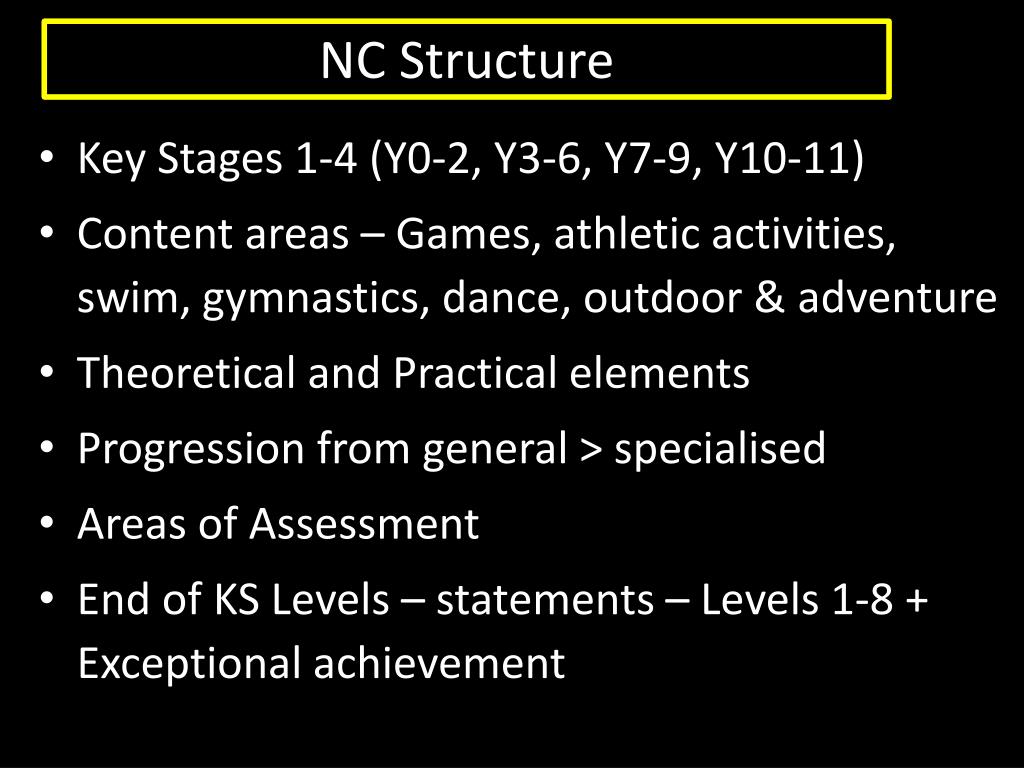 NC Structure

• Key Stages 1-4 (Y0-2, Y3-6, Y7-9, Y10-11)
• Content areas – Games, athletic activities, swim, gymnastics, dance, outdoor & adventure
• Theoretical and Practical elements
• Progression from general > specialised
• Areas of Assessment
• End of KS Levels – statements – Levels 1-8 + Exceptional achievement